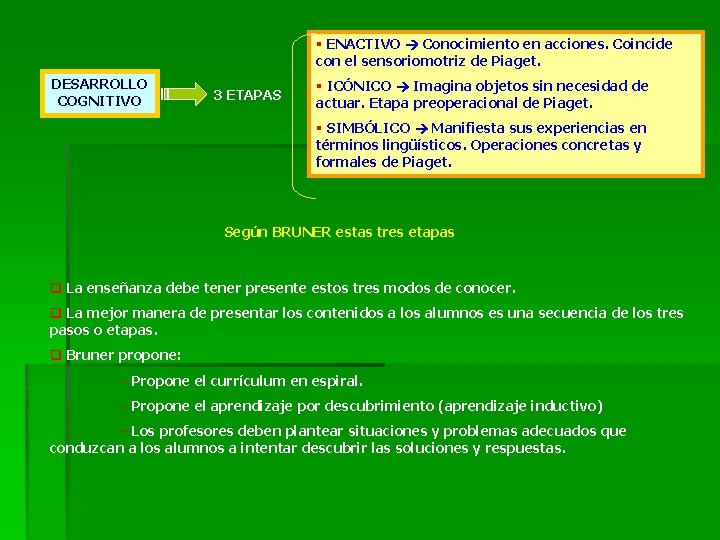 DESARROLLO COGNITIVO

3 ETAPAS

▪ ENACTIVO → Conocimiento en acciones. Coincide con el sensoriomotriz de Piaget.

▪ ICÓNICO → Imagina objetos sin necesidad de actuar. Etapa preoperacional de Piaget.

▪ SIMBÓLICO → Manifiesta sus experiencias en términos lingüísticos. Operaciones concretas y formales de Piaget.

Según BRUNER estas tres etapas

❑ La enseñanza debe tener presente estos tres modos de conocer.

❑ La mejor manera de presentar los contenidos a los alumnos es una secuencia de los tres pasos o etapas.

❑ Bruner propone:

- Propone el currículum en espiral.

- Propone el aprendizaje por descubrimiento (aprendizaje inductivo)

- Los profesores deben plantear situaciones y problemas adecuados que conduzcan a los alumnos a intentar descubrir las soluciones y respuestas.